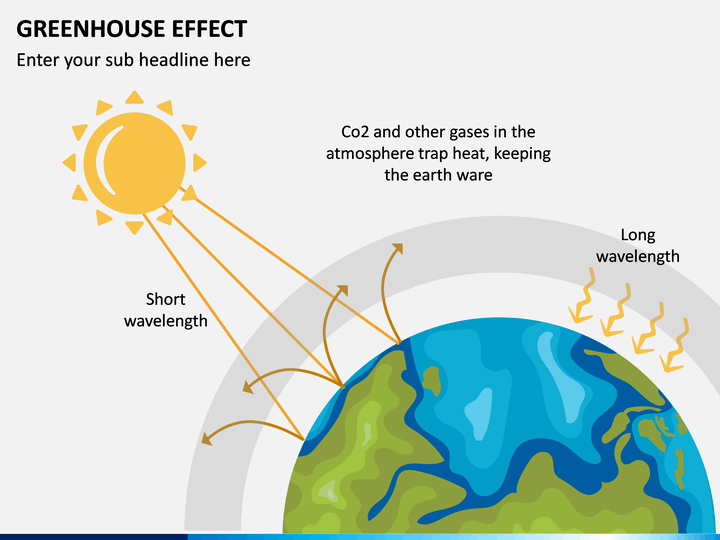 GREENHOUSE EFFECT

Enter your sub headline here

Co2 and other gases in the atmosphere trap heat, keeping the earth ware

Long wavelength

Short wavelength